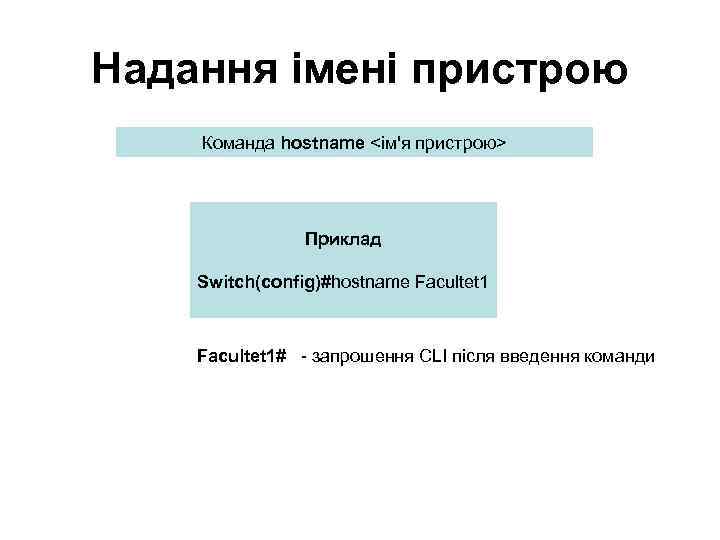 Надання імені пристрою

Команда hostname <ім'я пристрою>

Приклад

Switch(config)#hostname Facultet1

Facultet1# - запрошення CLI після введення команди